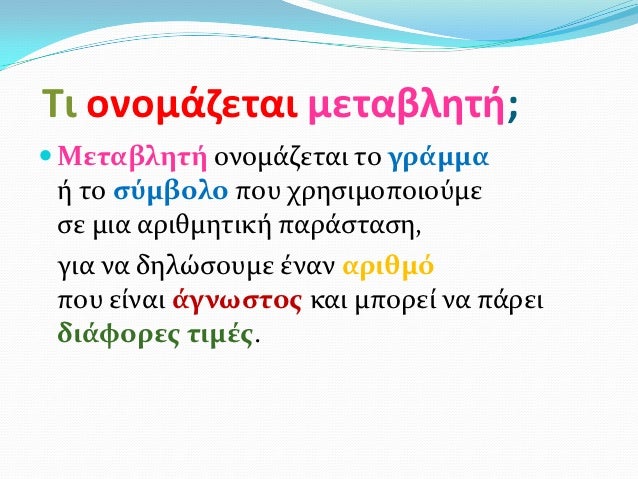 Τι ονομάζεται μεταβλητή;

Μεταβλητή ονομάζεται το γράμμα ή το σύμβολο που χρησιμοποιούμε σε μια αριθμητική παράσταση,

για να δηλώσουμε έναν αριθμό που είναι άγνωστος και μπορεί να πάρει διάφορες τιμές.